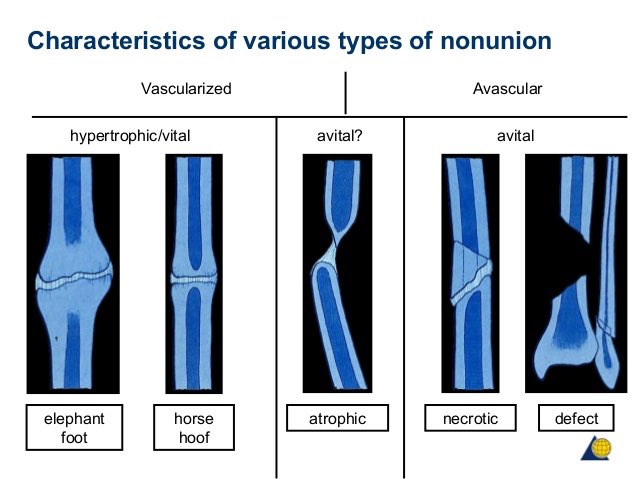 Characteristics of various types of nonunion

Vascularized

Avascular

hypertrophic/vital

avital?

avital

elephant foot

horse hoof

atrophic

necrotic

defect